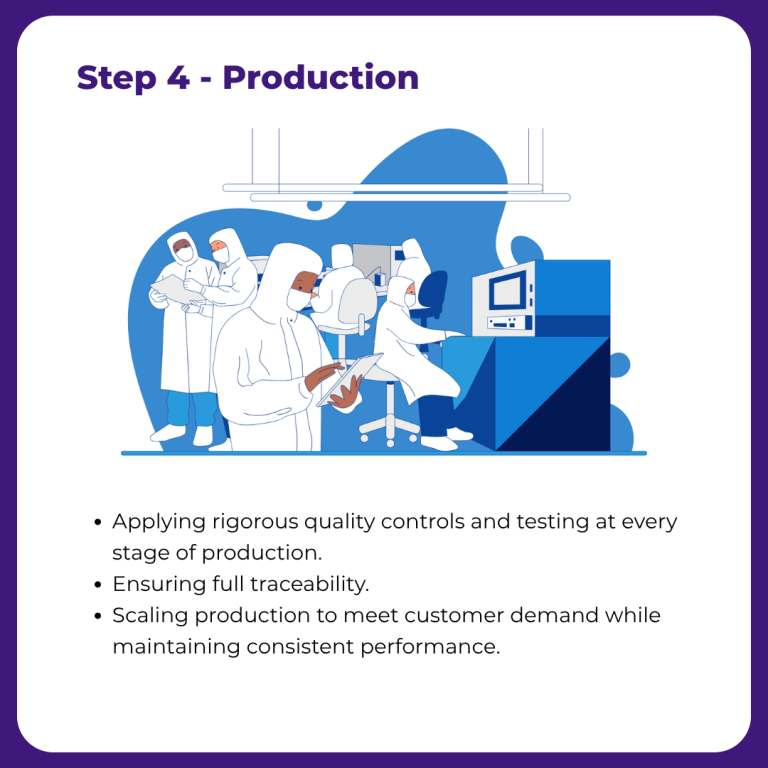 Step 4 - Production

• Applying rigorous quality controls and testing at every stage of production.
• Ensuring full traceability.
• Scaling production to meet customer demand while maintaining consistent performance.